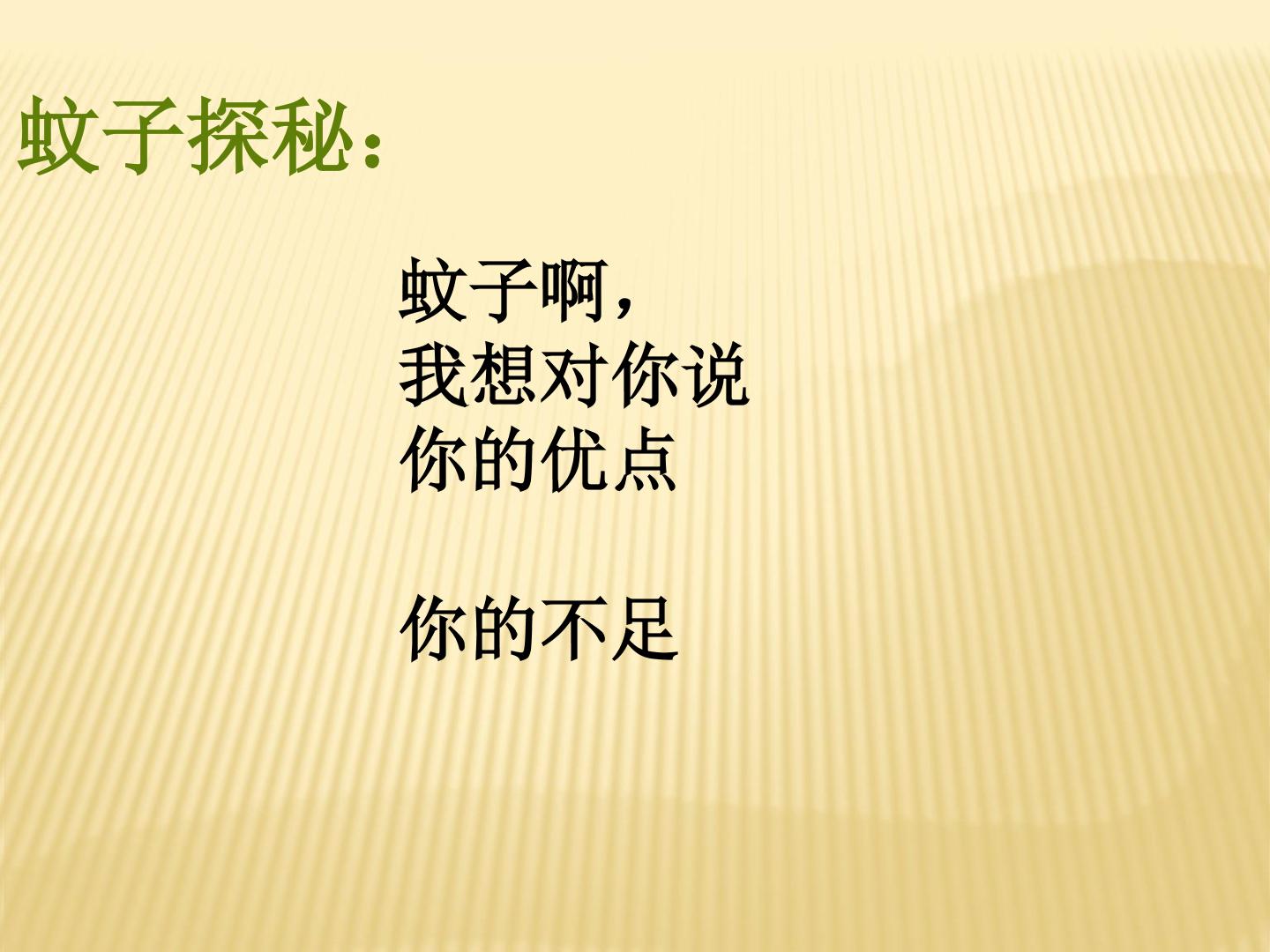 蚊子探秘：

蚊子啊，
我想对你说
你的优点

你的不足